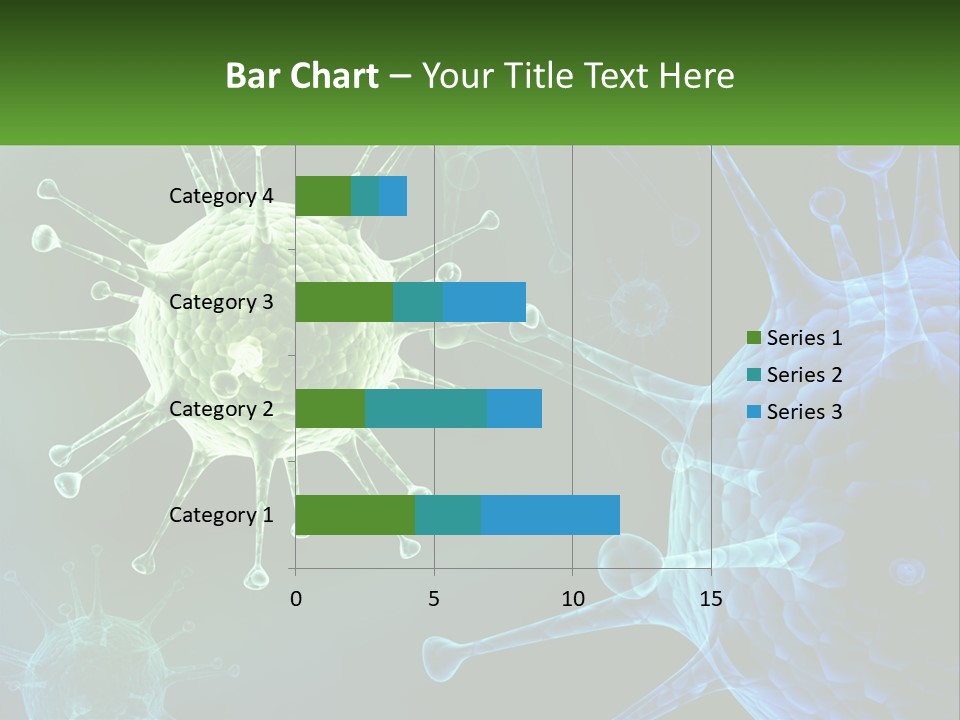 Bar Chart – Your Title Text Here

Category 4
Category 3
Category 2
Category 1

0
5
10
15

Series 1
Series 2
Series 3